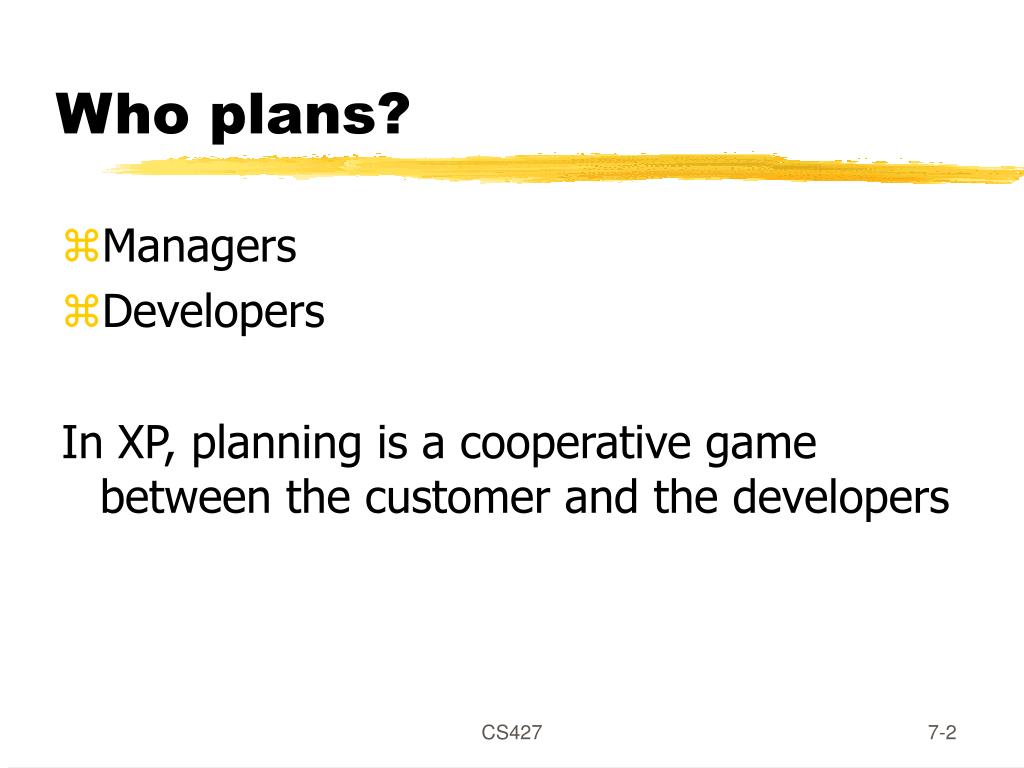 Who plans?

⌘Managers
⌘Developers

In XP, planning is a cooperative game between the customer and the developers

CS427

7-2